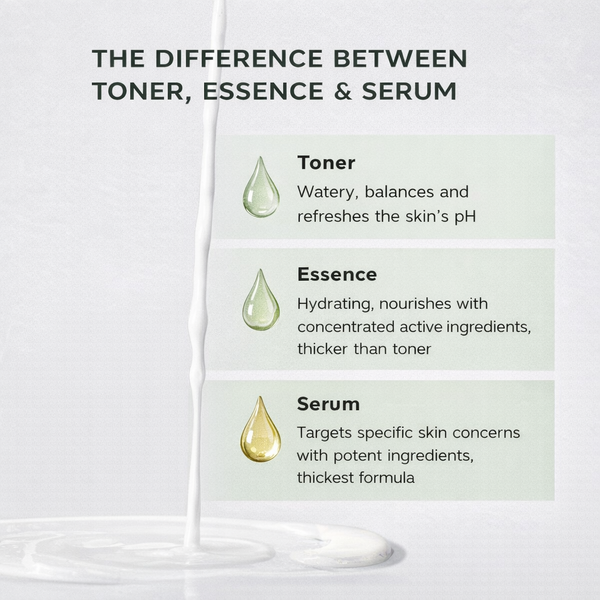 THE DIFFERENCE BETWEEN TONER, ESSENCE & SERUM

Toner
Watery, balances and refreshes the skin's pH

Essence
Hydrating, nourishes with concentrated active ingredients, thicker than toner

Serum
Targets specific skin concerns with potent ingredients, thickest formula